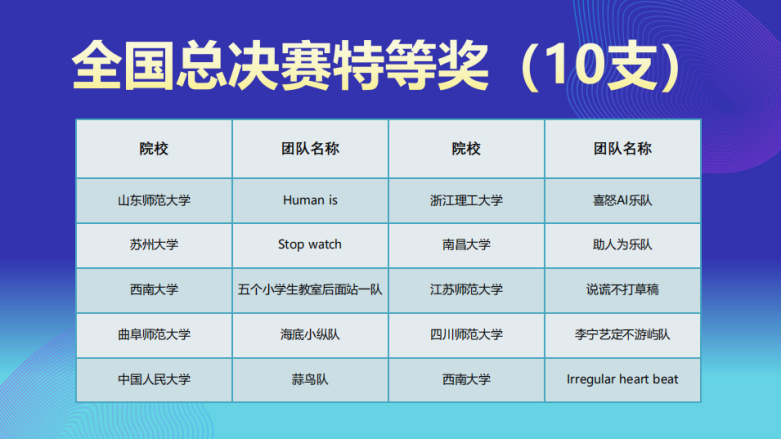 全国总决赛特等奖（10支）

| 院校 | 团队名称 | 院校 | 团队名称 |
|---|---|---|---|
| 山东师范大学 | Human is | 浙江理工大学 | 喜怒AI乐队 |
| 苏州大学 | Stop watch | 南昌大学 | 助人为乐队 |
| 西南大学 | 五个小学生教室后面站一队 | 江苏师范大学 | 说谎不打草稿 |
| 曲阜师范大学 | 海底小纵队 | 四川师范大学 | 李宁艺定不游屿队 |
| 中国人民大学 | 蒜鸟队 | 西南大学 | Irregular heart beat |